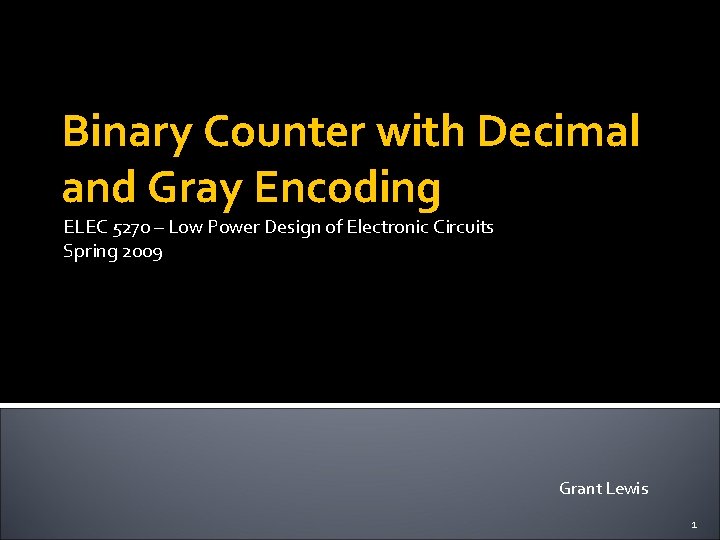 Binary Counter with Decimal and Gray Encoding

ELEC 5270 – Low Power Design of Electronic Circuits
Spring 2009

Grant Lewis

1